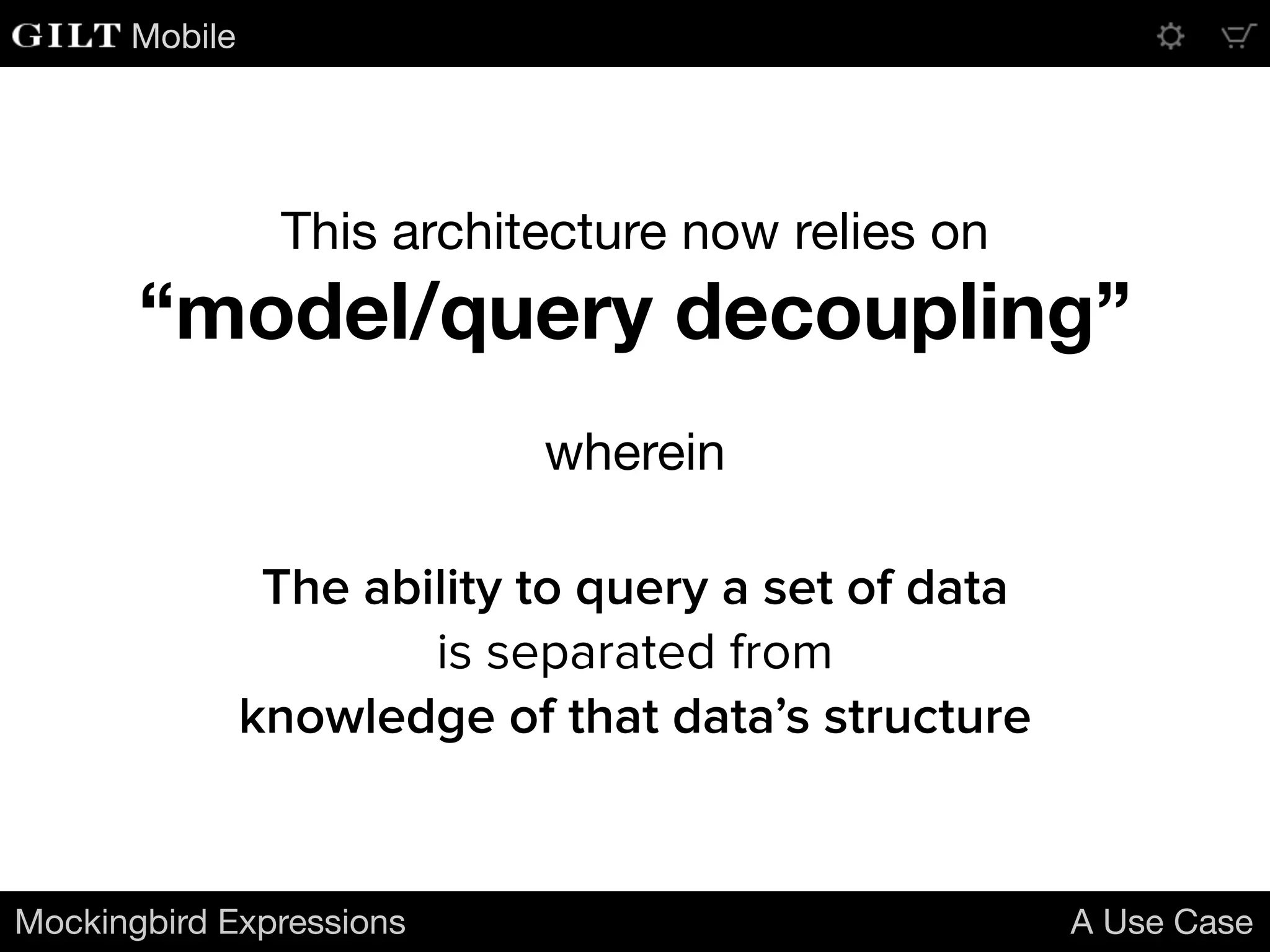 GILT Mobile

This architecture now relies on
“model/query decoupling”

wherein

The ability to query a set of data
is separated from
knowledge of that data’s structure

Mockingbird Expressions

A Use Case